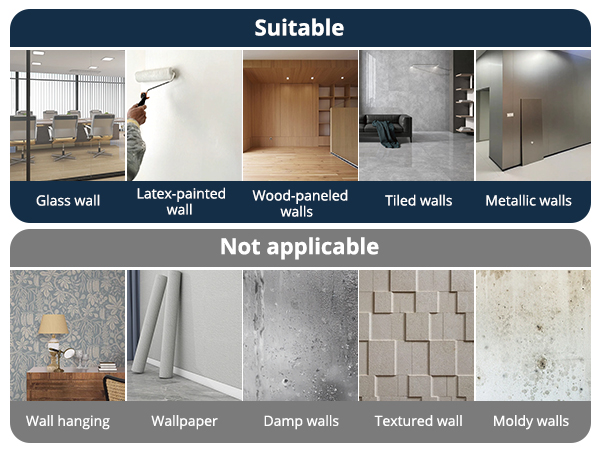 Suitable

Glass wall

Latex-painted wall

Wood-paneled walls

Tiled walls

Metallic walls

Not applicable

Wall hanging

Wallpaper

Damp walls

Textured wall

Moldy walls